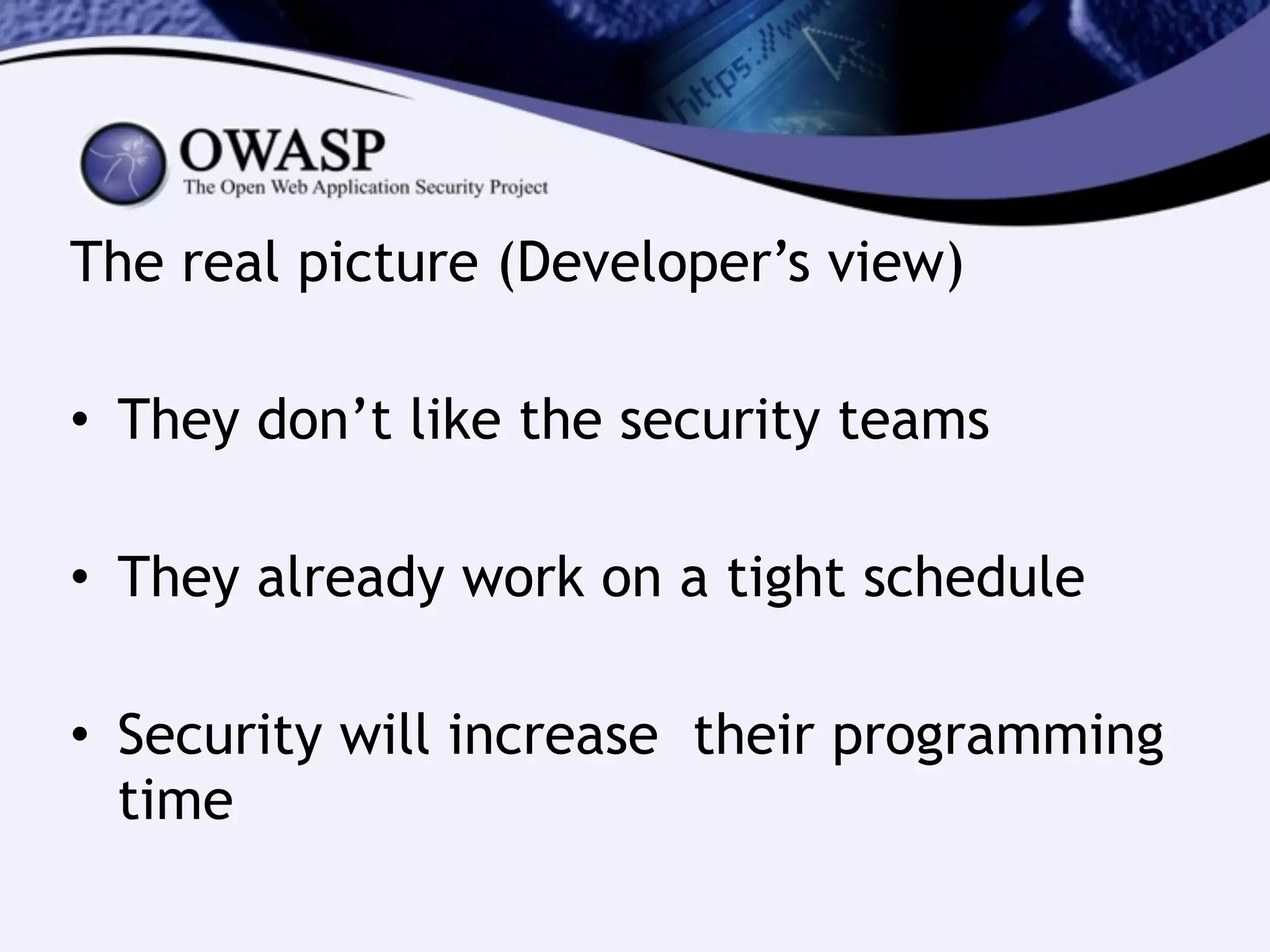 https://www

OWASP
The Open Web Application Security Project

The real picture (Developer’s view)

• They don’t like the security teams

• They already work on a tight schedule

• Security will increase their programming time